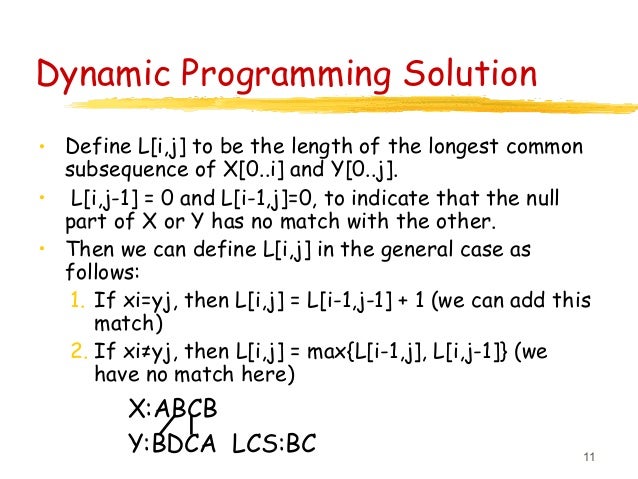 Dynamic Programming Solution

• Define L[i,j] to be the length of the longest common subsequence of X[0..i] and Y[0..j].

• L[i,j-1] = 0 and L[i-1,j]=0, to indicate that the null part of X or Y has no match with the other.

• Then we can define L[i,j] in the general case as follows:

1. If xi=yj, then L[i,j] = L[i-1,j-1] + 1 (we can add this match)

2. If xi≠yj, then L[i,j] = max{L[i-1,j], L[i,j-1]} (we have no match here)

X:ABCB
Y:BDCA LCS:BC

11